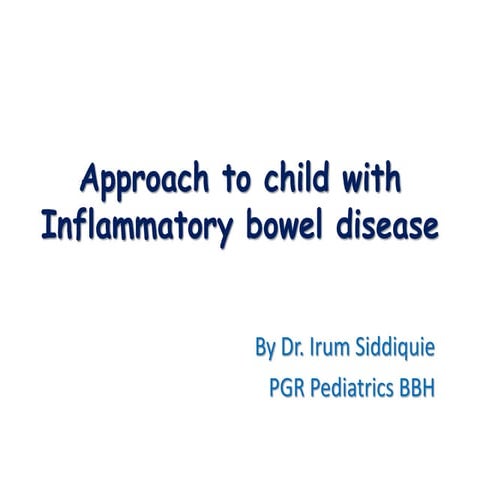 Approach to child with Inflammatory bowel disease

By Dr. Irum Siddiquie
PGR Pediatrics BBH